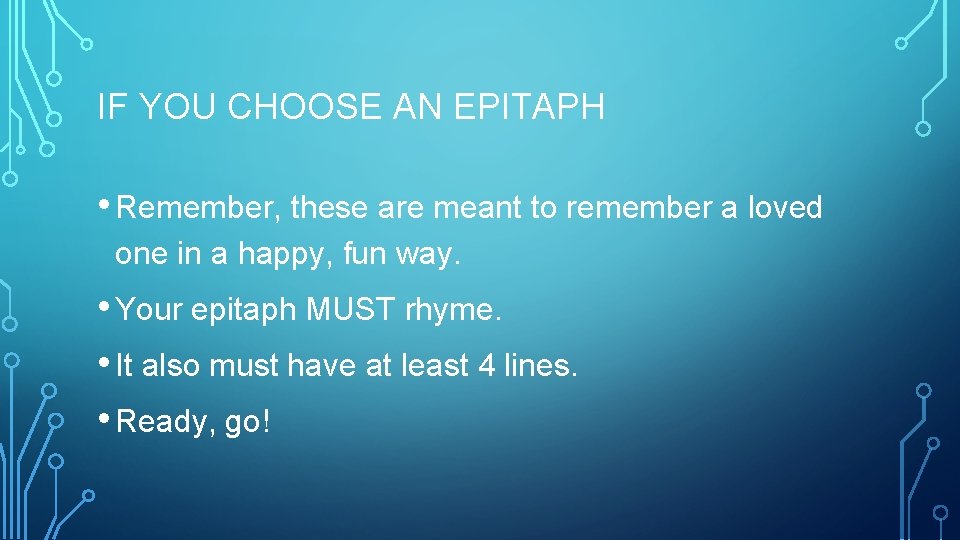 IF YOU CHOOSE AN EPITAPH

• Remember, these are meant to remember a loved one in a happy, fun way.

• Your epitaph MUST rhyme.

• It also must have at least 4 lines.

• Ready, go!